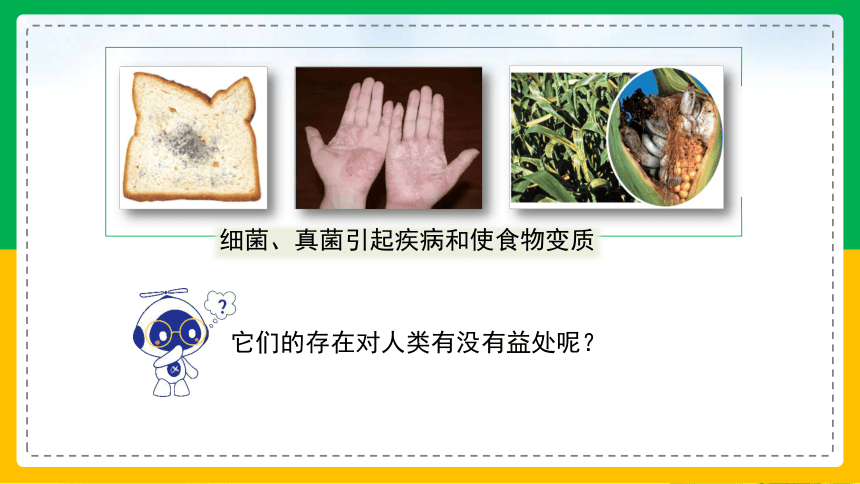 细菌、真菌引起疾病和使食物变质

?

它们的存在对人类有没有益处呢？